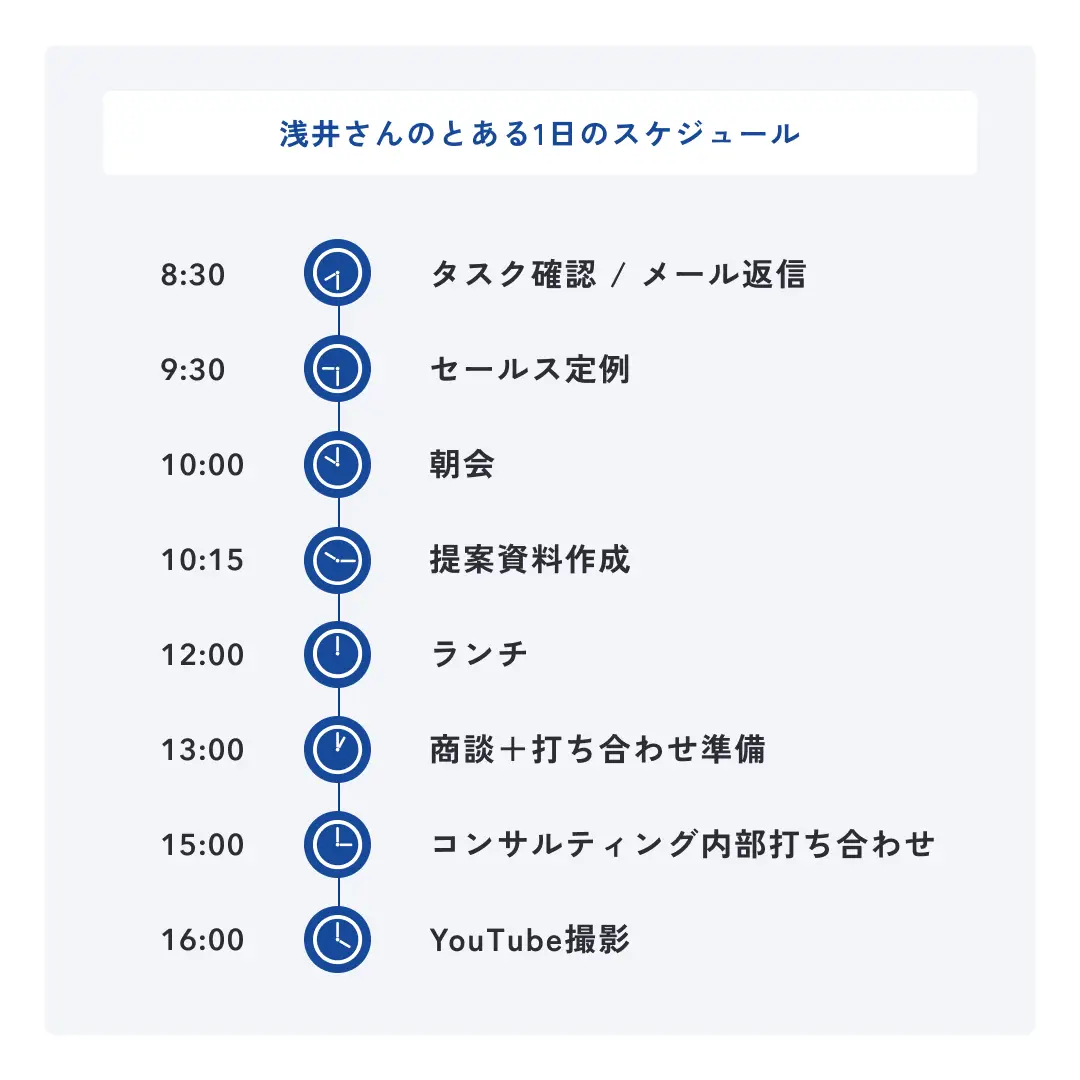 浅井さんのとある1日のスケジュール

8:30 タスク確認 / メール返信

9:30 セールス定例

10:00 朝会

10:15 提案資料作成

12:00 ランチ

13:00 商談＋打ち合わせ準備

15:00 コンサルティング内部打ち合わせ

16:00 YouTube撮影